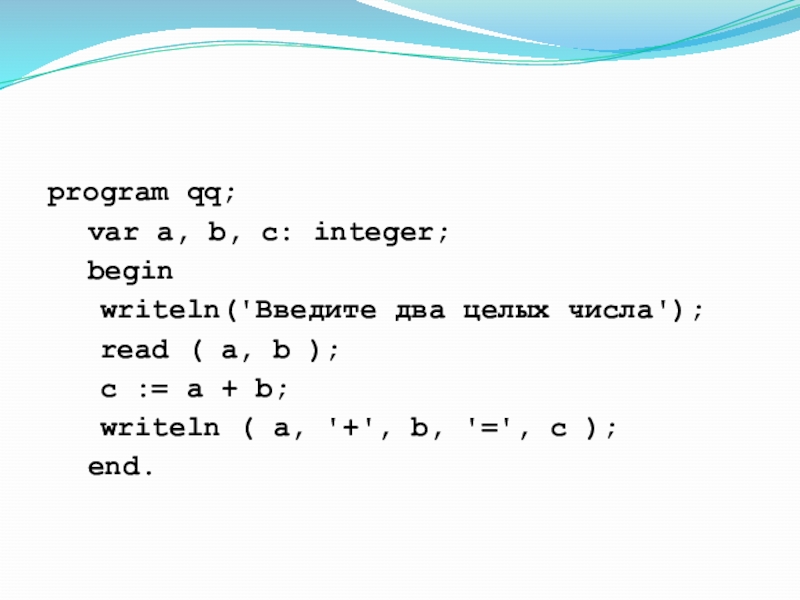 program qq;
var a, b, c: integer;
begin
writeln('Введите два целых числа');
read ( a, b );
c := a + b;
writeln ( a, '+', b, '=', c );
end.